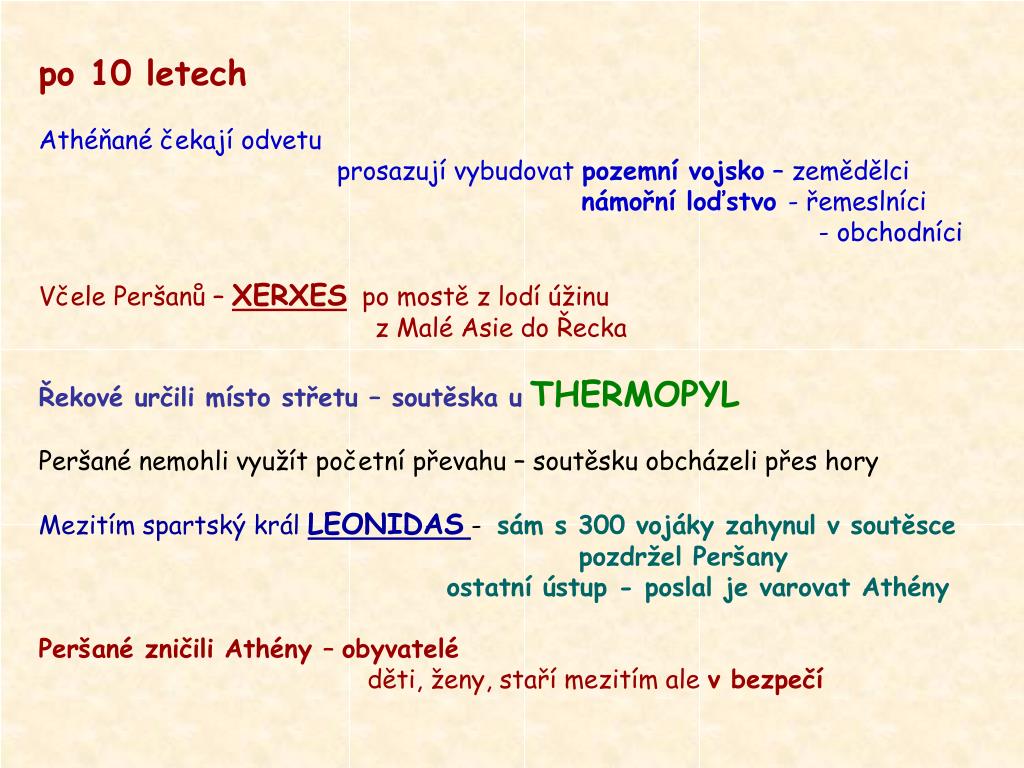 po 10 letech

Athéňané čekají odvetu
prosazují vybudovat pozemní vojsko – zemědělci
námořní loďstvo - řemeslníci
- obchodníci

Včele Peršanů – XERXES po mostě z lodí úžinu
z Malé Asie do Řecka

Řekové určili místo střetu – soutěska u THERMOPYL

Peršané nemohli využít početní převahu – soutěsku obcházeli přes hory

Mezitím spartský král LEONIDAS - sám s 300 vojáky zahynul v soutěsce
pozdržel Peršany
ostatní ústup - poslal je varovat Athény

Peršané zničili Athény – obyvatelé
děti, ženy, staří mezitím ale v bezpečí